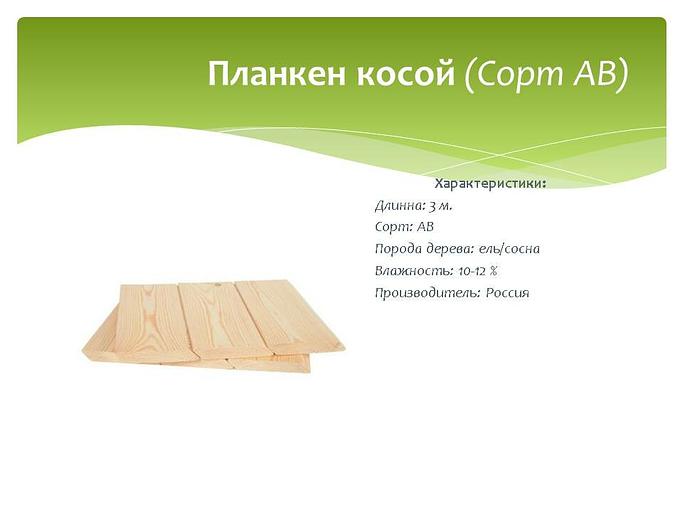 Планкен косой (Сорт АВ)

Характеристики:
Длинна: 3 м.
Сорт: АВ
Порода дерева: ель/сосна
Влажность: 10-12 %
Производитель: Россия